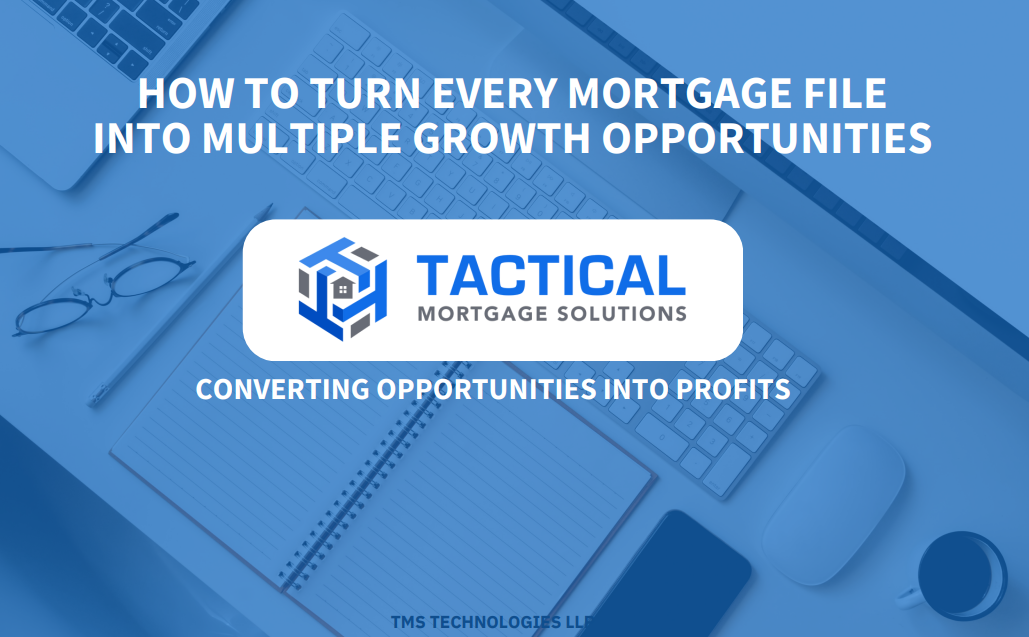 HOW TO TURN EVERY MORTGAGE FILE INTO MULTIPLE GROWTH OPPORTUNITIES

TACTICAL
MORTGAGE SOLUTIONS

CONVERTING OPPORTUNITIES INTO PROFITS

TMS TECHNOLOGIES LLC